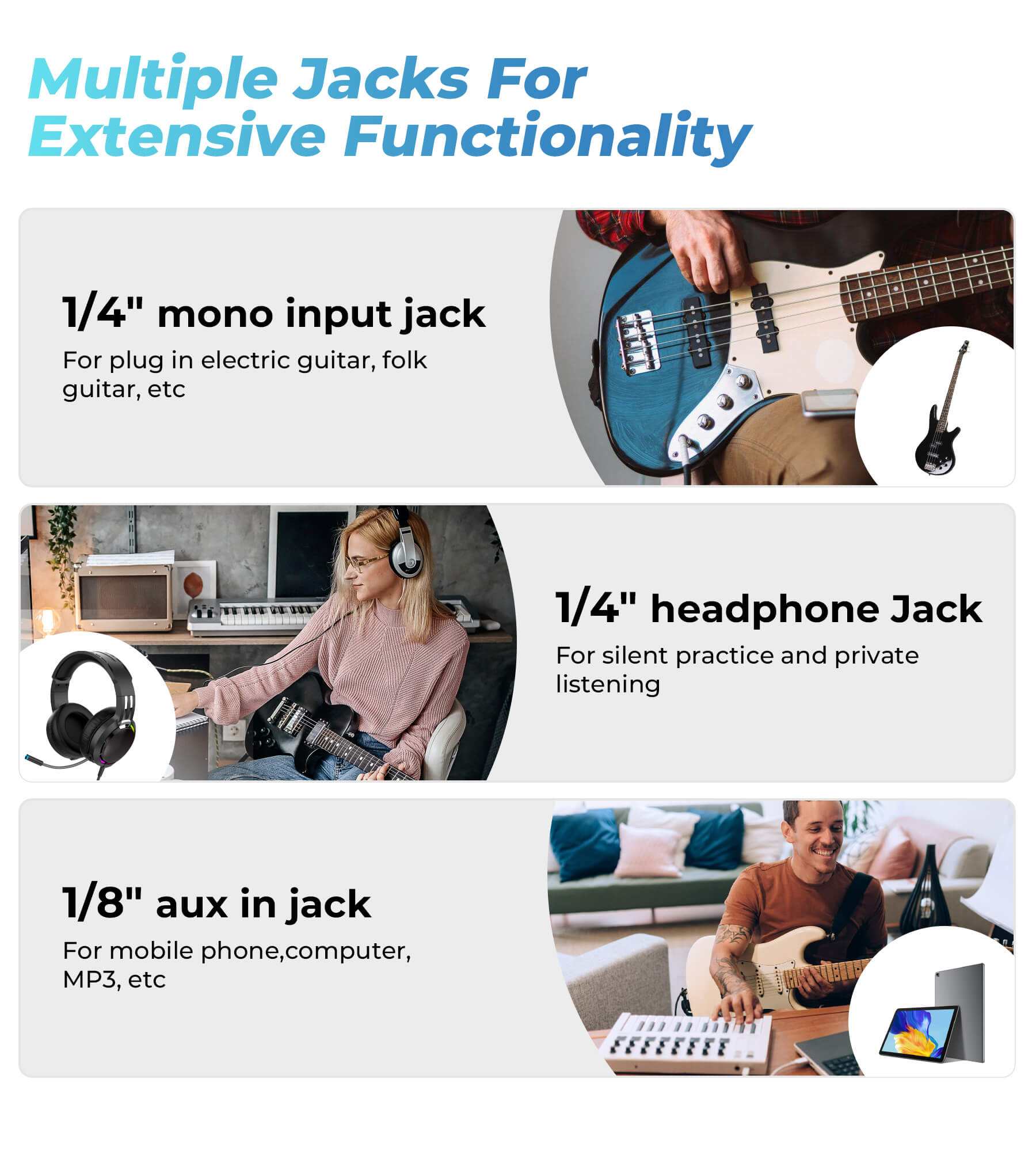 Multiple Jacks For Extensive Functionality

1/4" mono input jack

For plug in electric guitar, folk guitar, etc

1/4" headphone Jack

For silent practice and private listening

1/8" aux in jack

For mobile phone,computer, MP3, etc